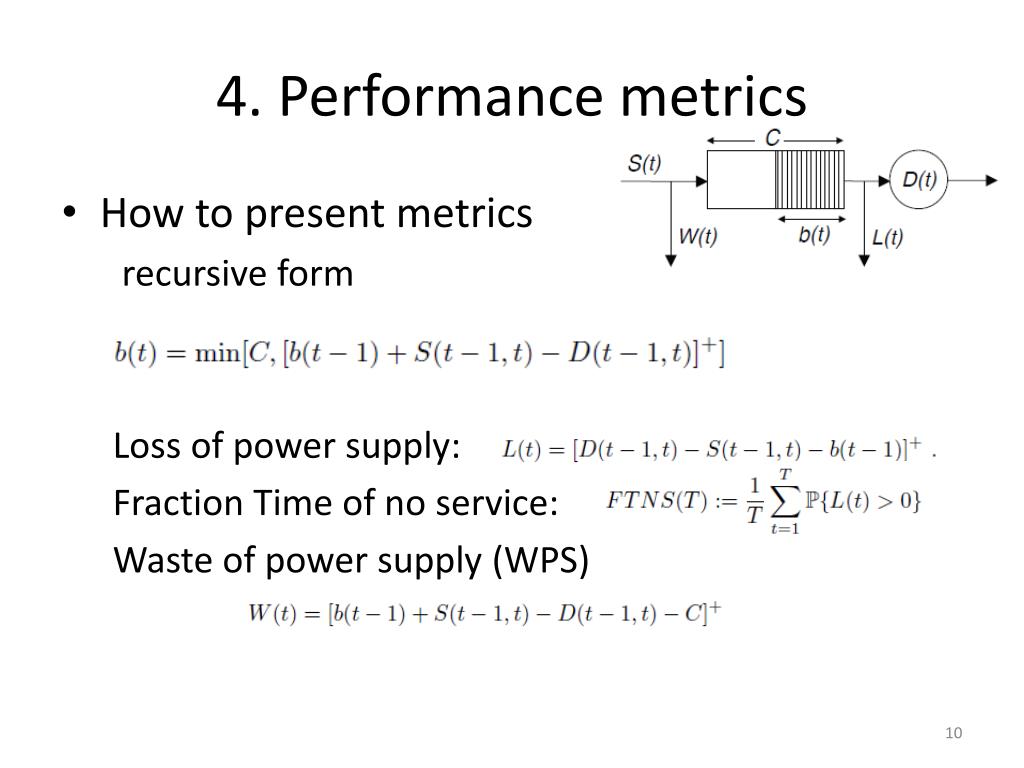 4. Performance metrics

C

S(t)

D(t)

W(t)

b(t)

L(t)

• How to present metrics

recursive form

$b(t) = \min[C, [b(t-1) + S(t-1,t) - D(t-1,t)]^+]$

Loss of power supply: $L(t) = [D(t-1,t) - S(t-1,t) - b(t-1)]^+$ .

Fraction Time of no service: $FTNS(T) := \frac{1}{T}\sum_{t=1}^{T} \mathbb{P}\{L(t) > 0\}$

Waste of power supply (WPS)

$W(t) = [b(t-1) + S(t-1,t) - D(t-1,t) - C]^+$

10